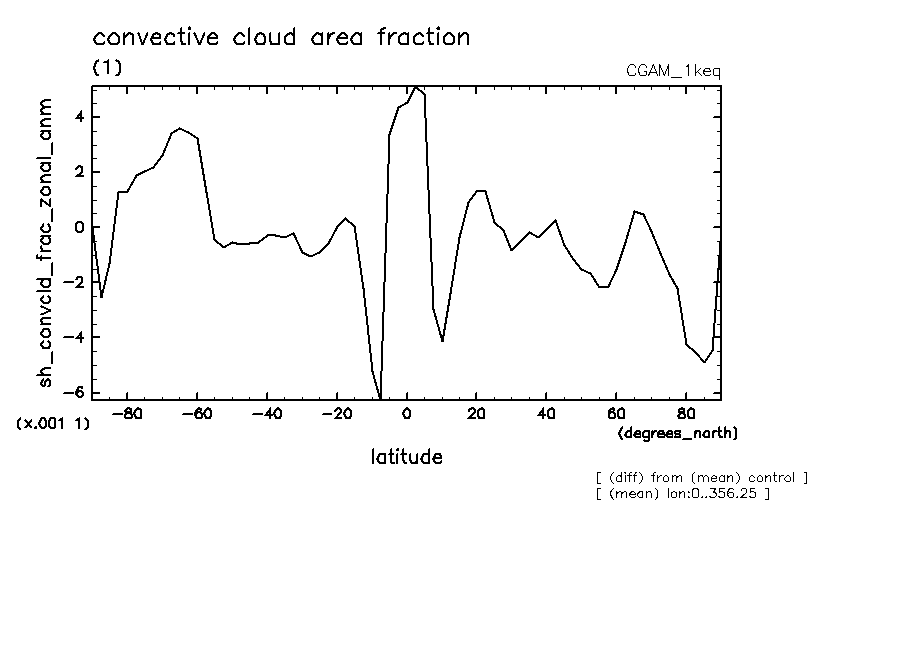 convective cloud area fraction

(1)

CGAM_1keq

sh_convcld_frac_zonal_anm

4

2

0

−2

−4

−6

(x.001 1)

−80 −60 −40 −20 0 20 40 60 80

(degrees_north)

latitude

[ (diff) from (mean) control ]
[ (mean) lon:0..356.25 ]